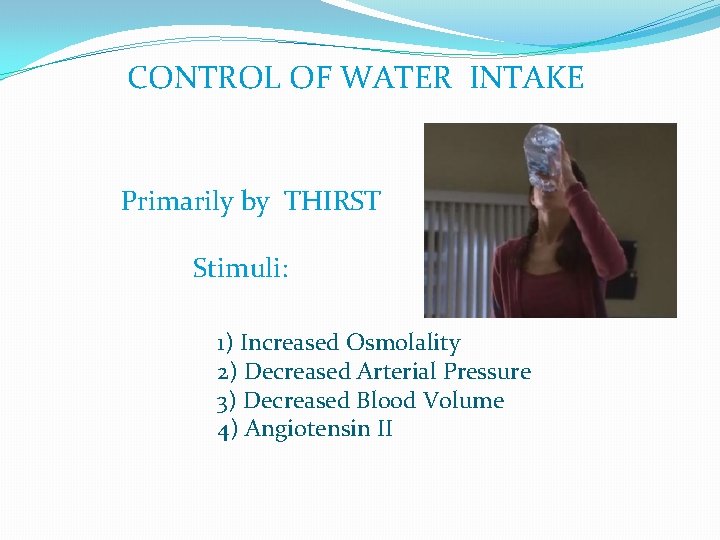 CONTROL OF WATER INTAKE

Primarily by THIRST

Stimuli:

1) Increased Osmolality
2) Decreased Arterial Pressure
3) Decreased Blood Volume
4) Angiotensin II